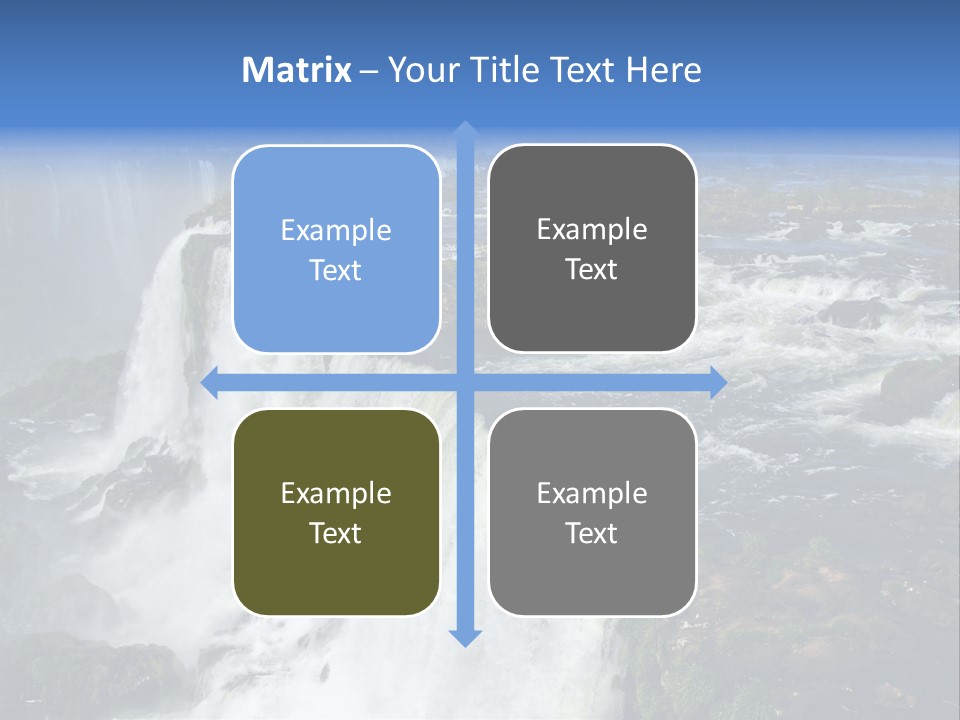 Matrix – Your Title Text Here

Example Text

Example Text

Example Text

Example Text